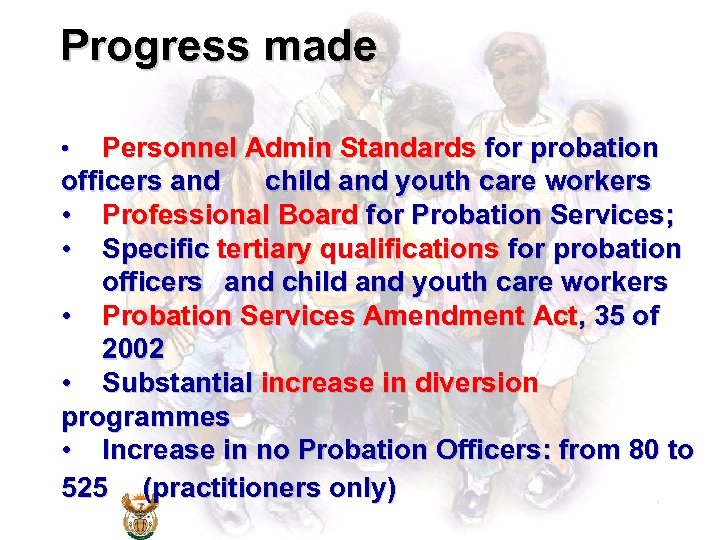 Progress made

• Personnel Admin Standards for probation officers and child and youth care workers
• Professional Board for Probation Services;
• Specific tertiary qualifications for probation officers and child and youth care workers
• Probation Services Amendment Act, 35 of 2002
• Substantial increase in diversion programmes
• Increase in no Probation Officers: from 80 to 525 (practitioners only)